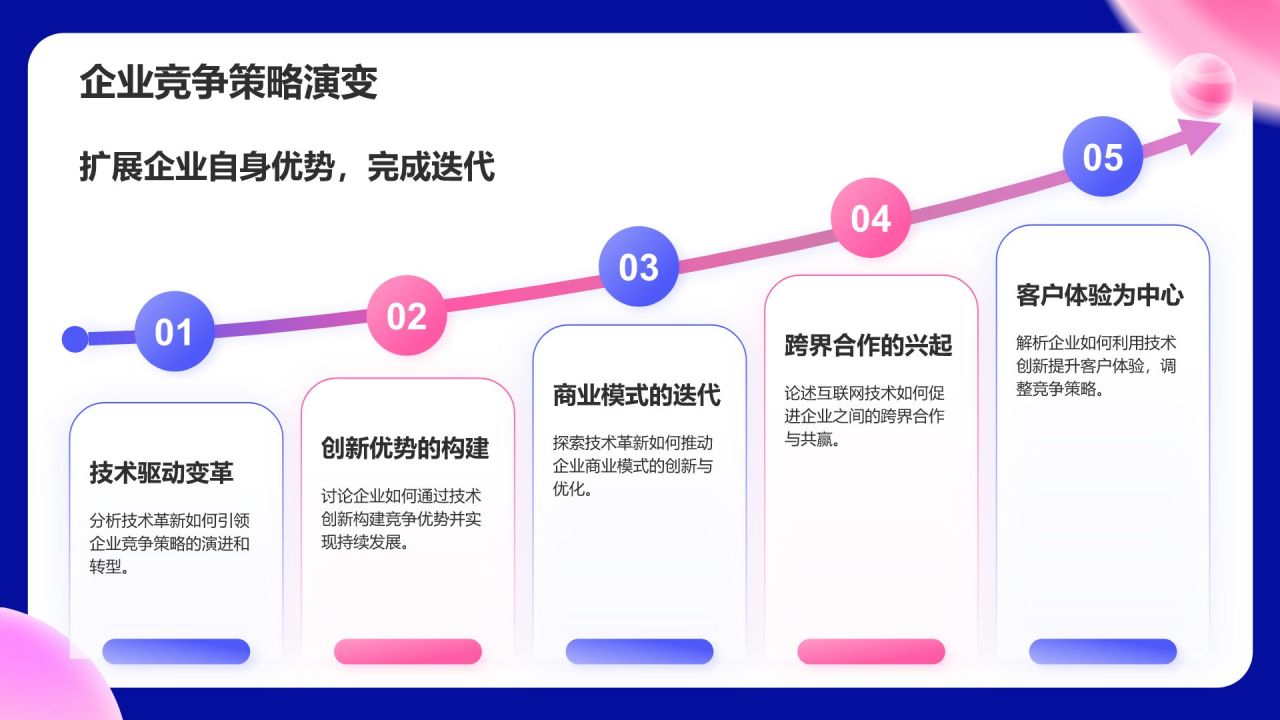 企业竞争策略演变

扩展企业自身优势，完成迭代

01

技术驱动变革

分析技术革新如何引领企业竞争策略的演进和转型。

02

创新优势的构建

讨论企业如何通过技术创新构建竞争优势并实现持续发展。

03

商业模式的迭代

探索技术革新如何推动企业商业模式的创新与优化。

04

跨界合作的兴起

论述互联网技术如何促进企业之间的跨界合作与共赢。

05

客户体验为中心

解析企业如何利用技术创新提升客户体验，调整竞争策略。